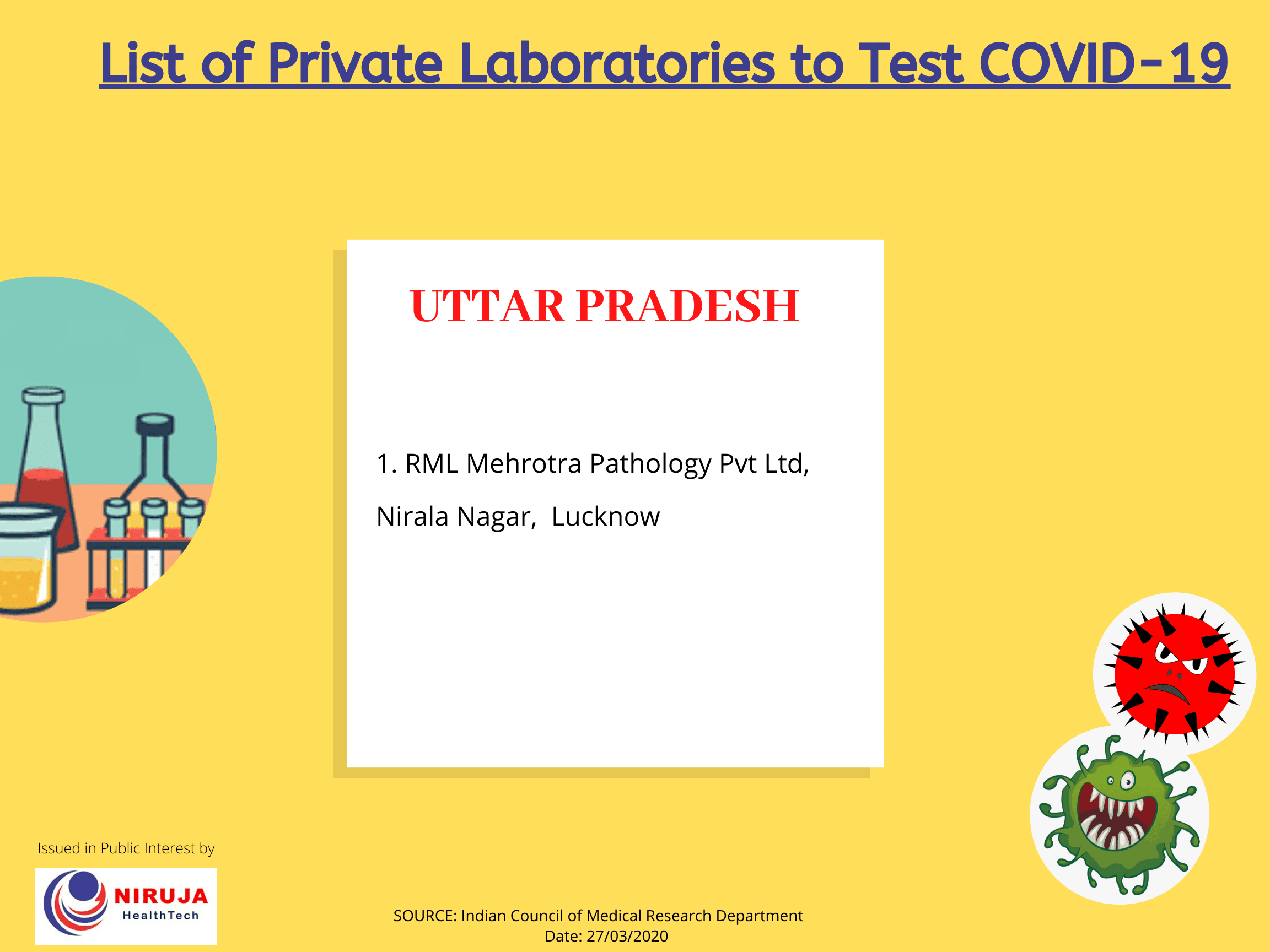 List of Private Laboratories to Test COVID-19

UTTAR PRADESH

1. RML Mehrotra Pathology Pvt Ltd, Nirala Nagar, Lucknow

Issued in Public Interest by

NIRUJA HealthTech

SOURCE: Indian Council of Medical Research Department
Date: 27/03/2020